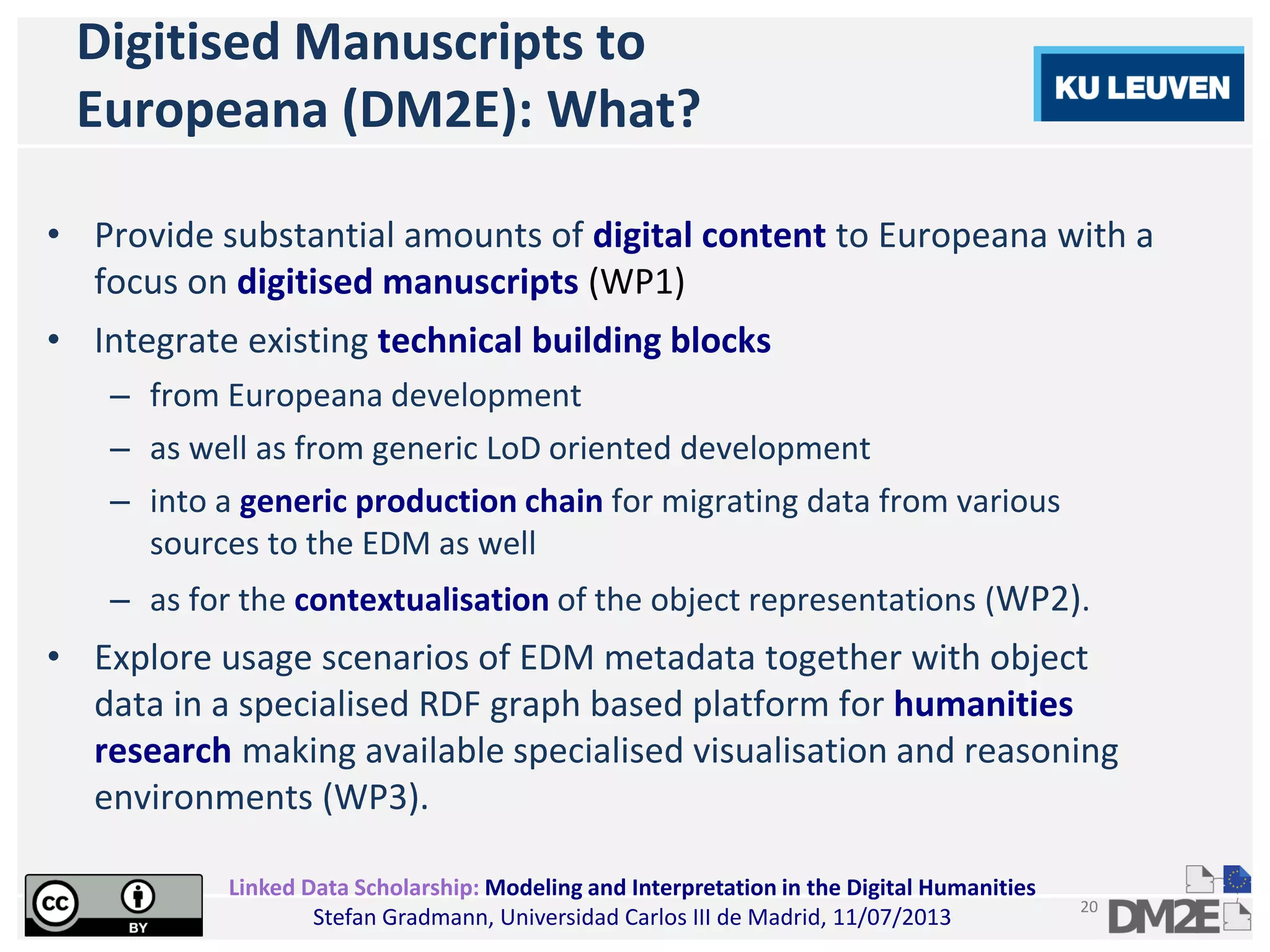 Digitised Manuscripts to Europeana (DM2E): What?

KU LEUVEN

• Provide substantial amounts of digital content to Europeana with a focus on digitised manuscripts (WP1)

• Integrate existing technical building blocks
– from Europeana development
– as well as from generic LoD oriented development
– into a generic production chain for migrating data from various sources to the EDM as well
– as for the contextualisation of the object representations (WP2).

• Explore usage scenarios of EDM metadata together with object data in a specialised RDF graph based platform for humanities research making available specialised visualisation and reasoning environments (WP3).

cc BY

Linked Data Scholarship: Modeling and Interpretation in the Digital Humanities
Stefan Gradmann, Universidad Carlos III de Madrid, 11/07/2013

20

DM2E